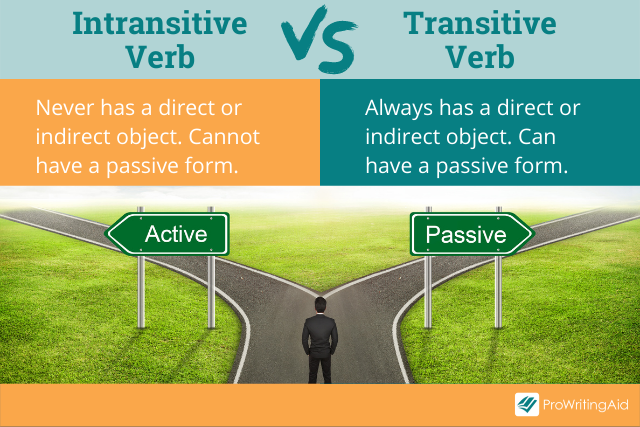 Intransitive Verb

VS

Transitive Verb

Never has a direct or indirect object. Cannot have a passive form.

Always has a direct or indirect object. Can have a passive form.

Active

Passive

ProWritingAid